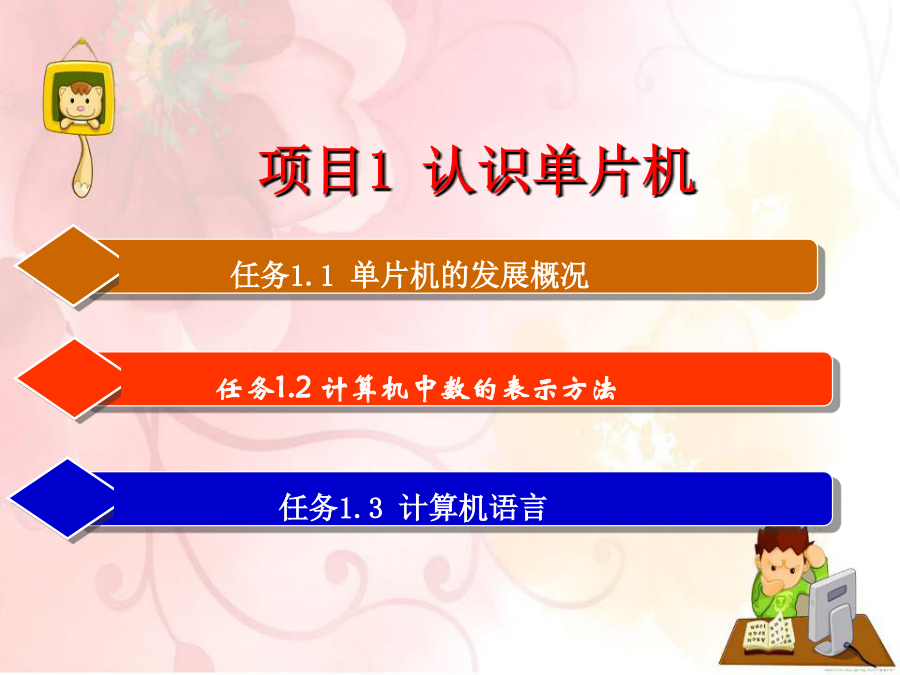 项目1 认识单片机

任务1.1 单片机的发展概况

任务1.2 计算机中数的表示方法

任务1.3 计算机语言